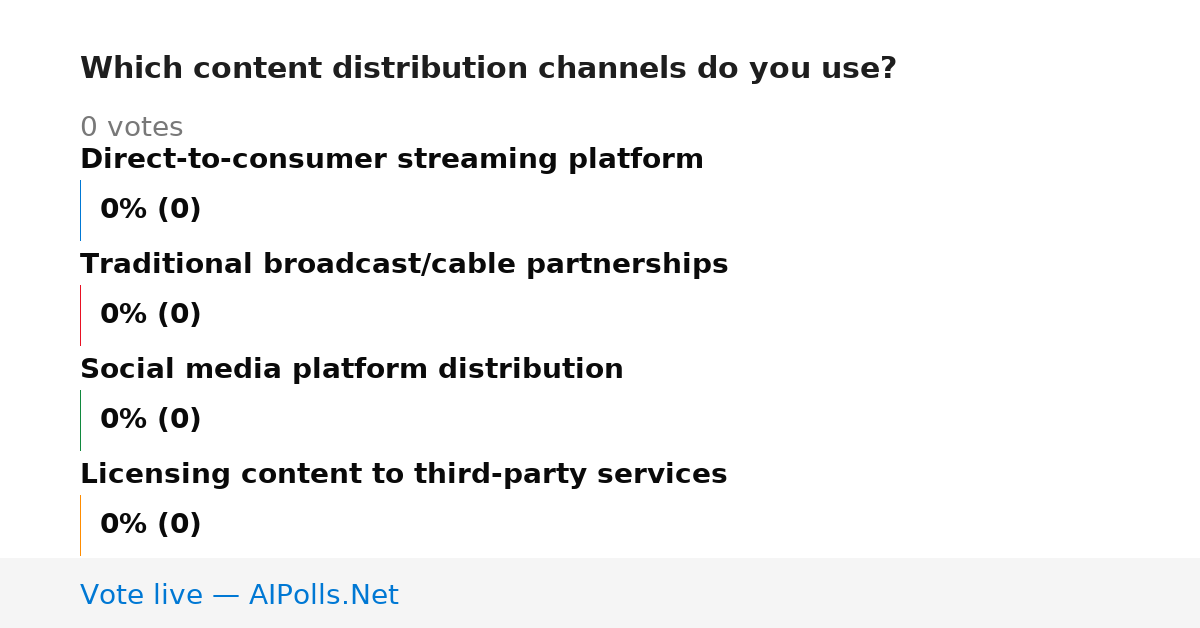 Which content distribution channels do you use?

0 votes

Direct-to-consumer streaming platform

0% (0)

Traditional broadcast/cable partnerships

0% (0)

Social media platform distribution

0% (0)

Licensing content to third-party services

0% (0)

Vote live — AIPolls.Net